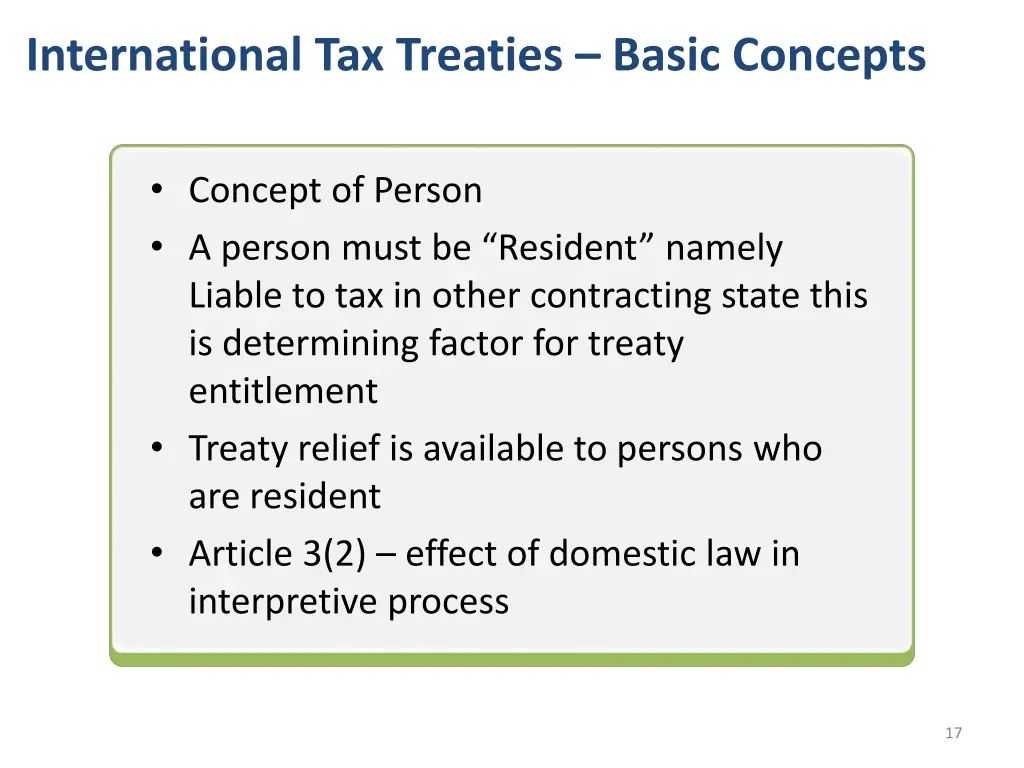 International Tax Treaties – Basic Concepts

• Concept of Person
• A person must be “Resident” namely Liable to tax in other contracting state this is determining factor for treaty entitlement
• Treaty relief is available to persons who are resident
• Article 3(2) – effect of domestic law in interpretive process

17